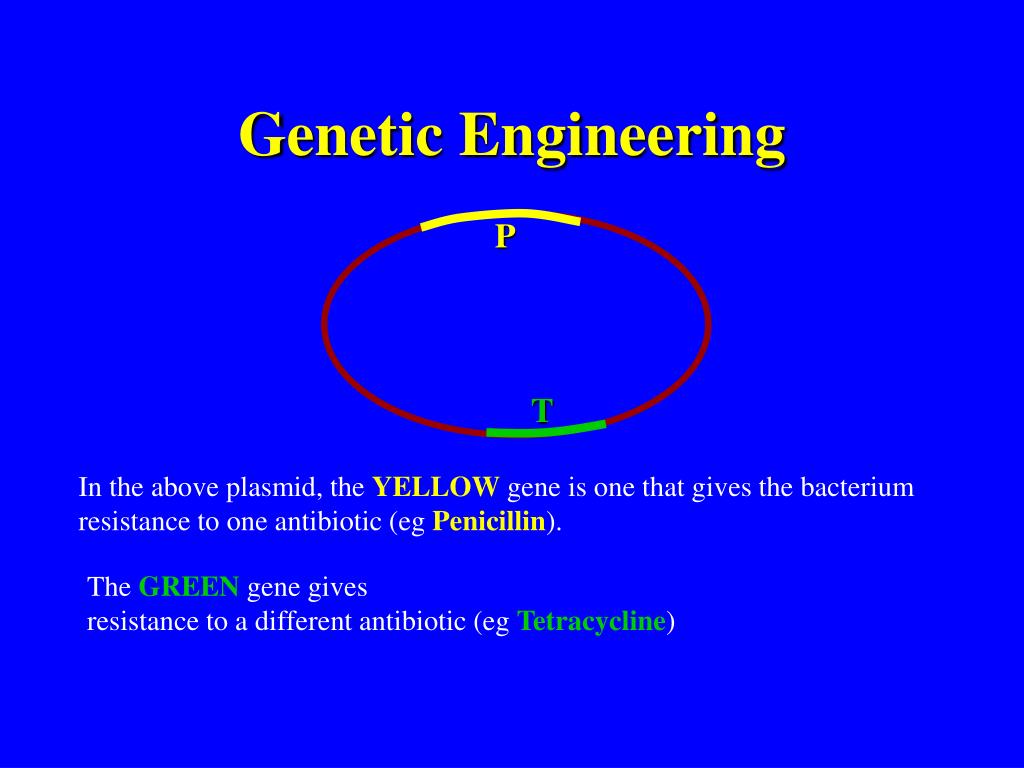 Genetic Engineering

P

T

In the above plasmid, the YELLOW gene is one that gives the bacterium resistance to one antibiotic (eg Penicillin).

The GREEN gene gives resistance to a different antibiotic (eg Tetracycline)